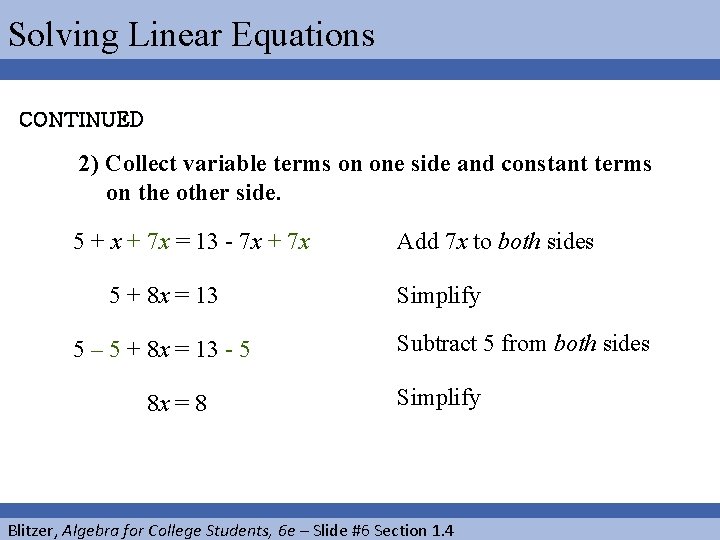 Solving Linear Equations

CONTINUED

2) Collect variable terms on one side and constant terms on the other side.

$5 + x + 7x = 13 - 7x + 7x$

Add $7x$ to both sides

$5 + 8x = 13$

Simplify

$5 - 5 + 8x = 13 - 5$

Subtract 5 from both sides

$8x = 8$

Simplify

Blitzer, Algebra for College Students, 6e – Slide #6 Section 1.4